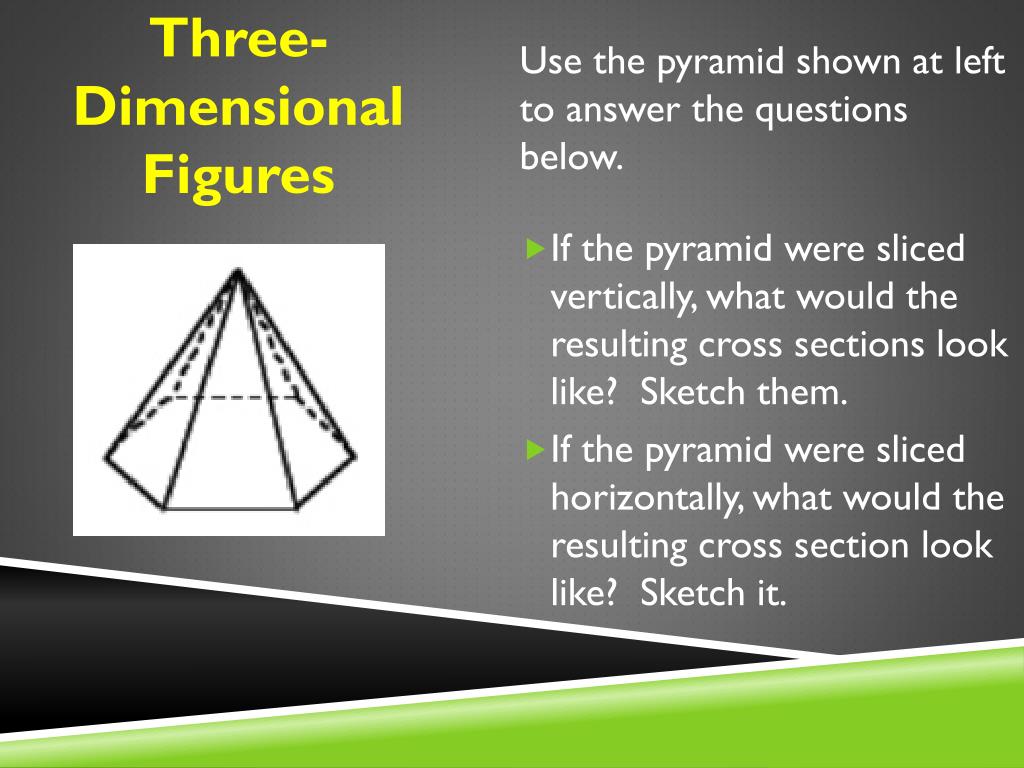 Three-Dimensional Figures

Use the pyramid shown at left to answer the questions below.

If the pyramid were sliced vertically, what would the resulting cross sections look like? Sketch them.

If the pyramid were sliced horizontally, what would the resulting cross section look like? Sketch it.